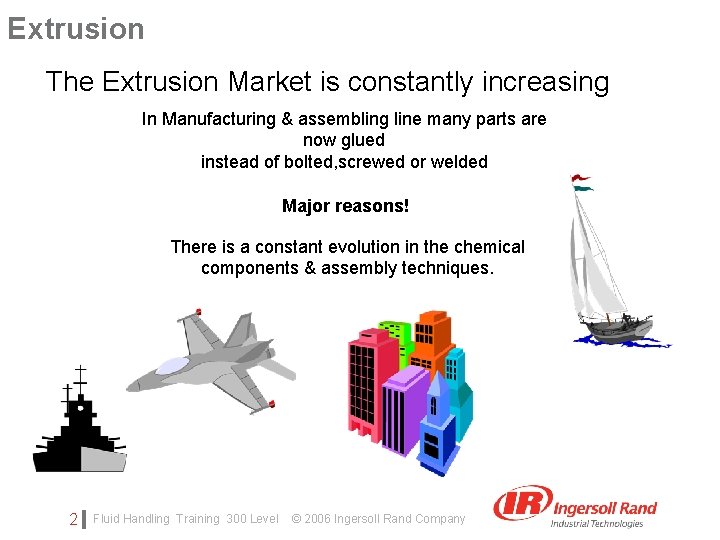 Extrusion

The Extrusion Market is constantly increasing

In Manufacturing & assembling line many parts are now glued instead of bolted,screwed or welded

Major reasons!

There is a constant evolution in the chemical components & assembly techniques.

2 Fluid Handling Training 300 Level © 2006 Ingersoll Rand Company

IR Ingersoll Rand
Industrial Technologies